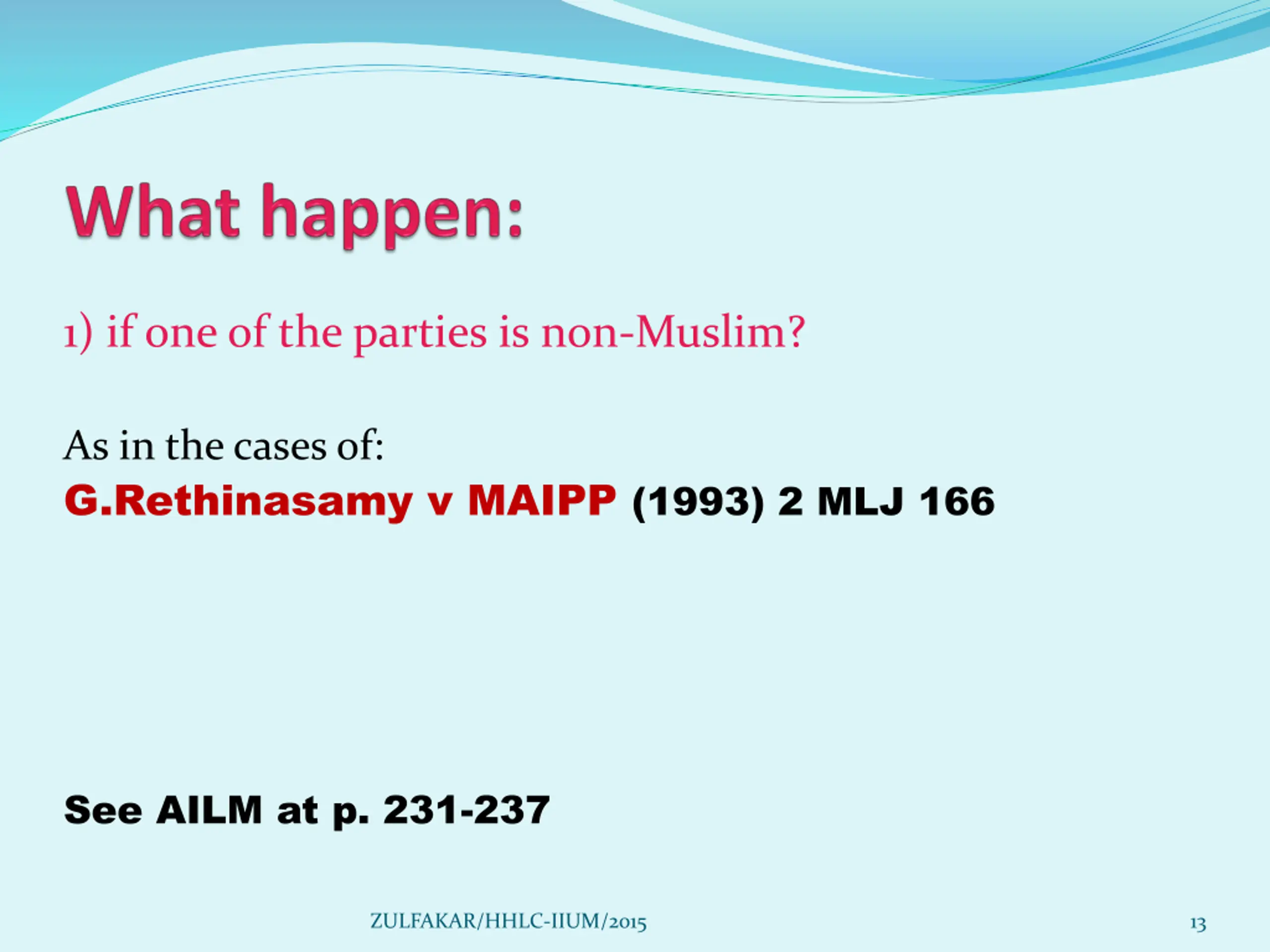 What happen:

1) if one of the parties is non-Muslim?

As in the cases of:
G.Rethinasamy v MAIPP (1993) 2 MLJ 166

See AILM at p. 231-237

ZULFAKAR/HHLC-IIUM/2015

13